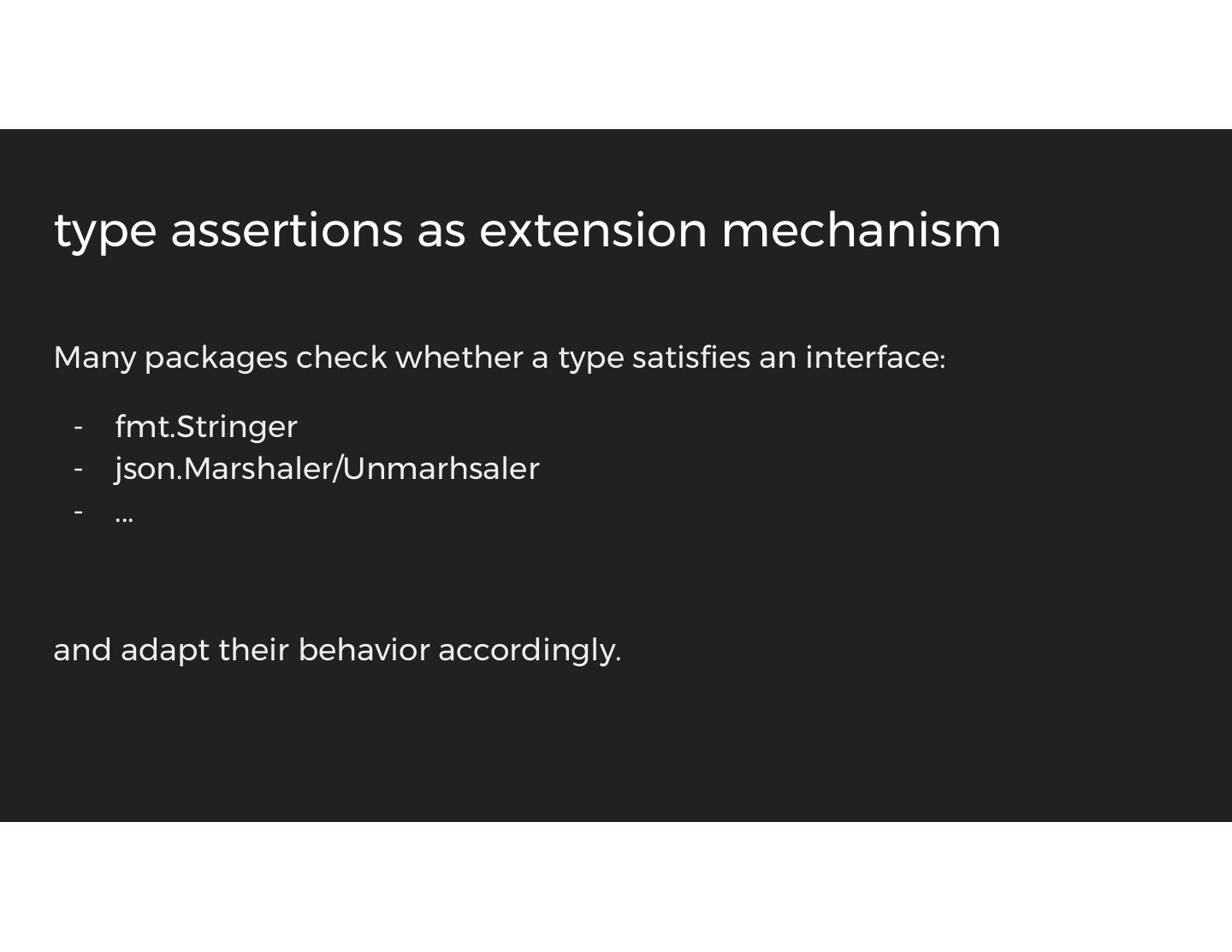 type assertions as extension mechanism

Many packages check whether a type satisfies an interface:

- fmt.Stringer
- json.Marshaler/Unmarhsaler
- ...

and adapt their behavior accordingly.